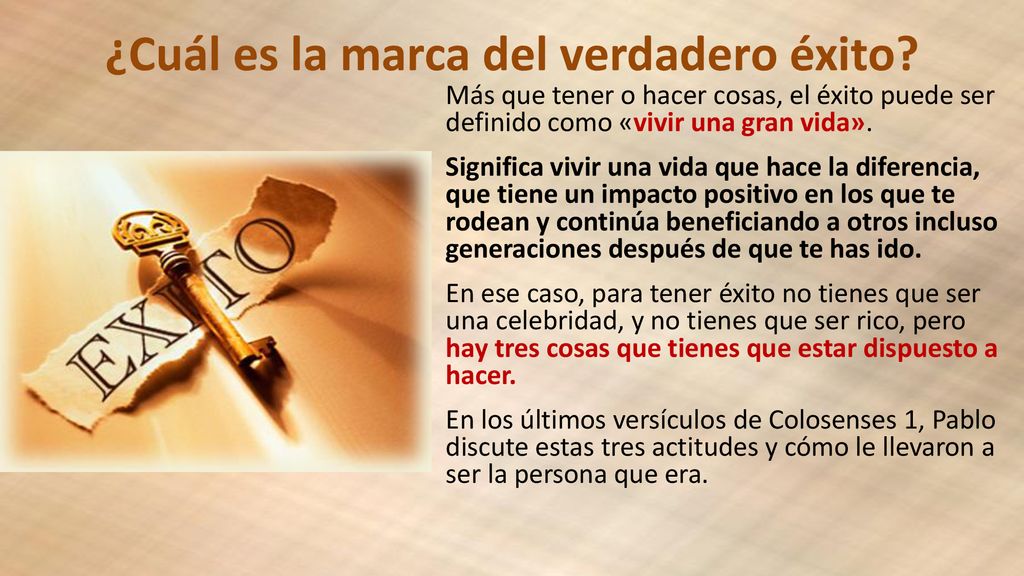 ¿Cuál es la marca del verdadero éxito?

EXITO

Más que tener o hacer cosas, el éxito puede ser definido como «vivir una gran vida».

Significa vivir una vida que hace la diferencia, que tiene un impacto positivo en los que te rodean y continúa beneficiando a otros incluso generaciones después de que te has ido.

En ese caso, para tener éxito no tienes que ser una celebridad, y no tienes que ser rico, pero hay tres cosas que tienes que estar dispuesto a hacer.

En los últimos versículos de Colosenses 1, Pablo discute estas tres actitudes y cómo le llevaron a ser la persona que era.